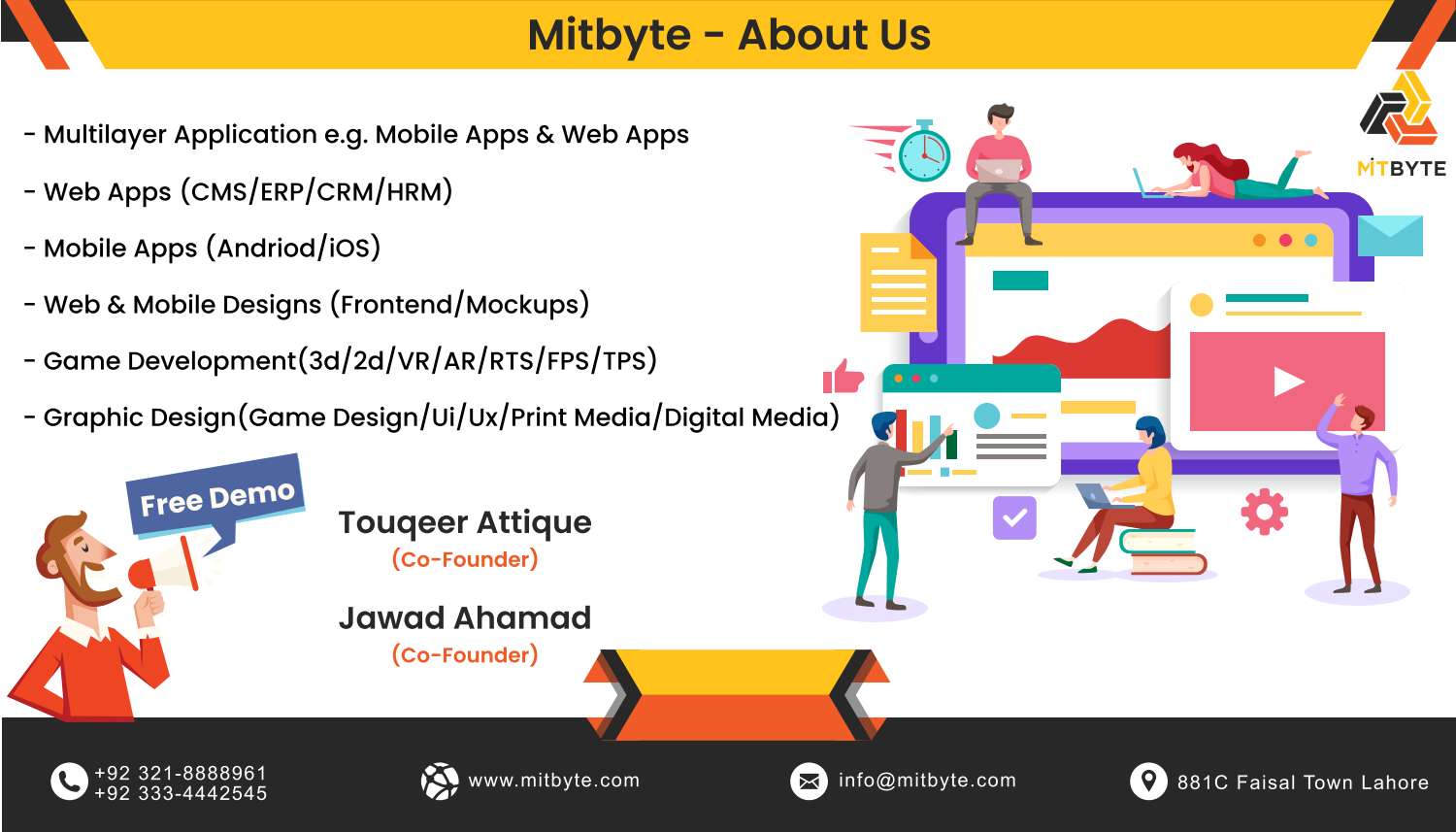 Mitbyte - About Us

MITBYTE

- Multilayer Application e.g. Mobile Apps & Web Apps

- Web Apps (CMS/ERP/CRM/HRM)

- Mobile Apps (Andriod/iOS)

- Web & Mobile Designs (Frontend/Mockups)

- Game Development(3d/2d/VR/AR/RTS/FPS/TPS)

- Graphic Design(Game Design/Ui/Ux/Print Media/Digital Media)

Free Demo

Touqeer Attique
(Co-Founder)

Jawad Ahamad
(Co-Founder)

+92 321-8888961
+92 333-4442545

www.mitbyte.com

info@mitbyte.com

881C Faisal Town Lahore